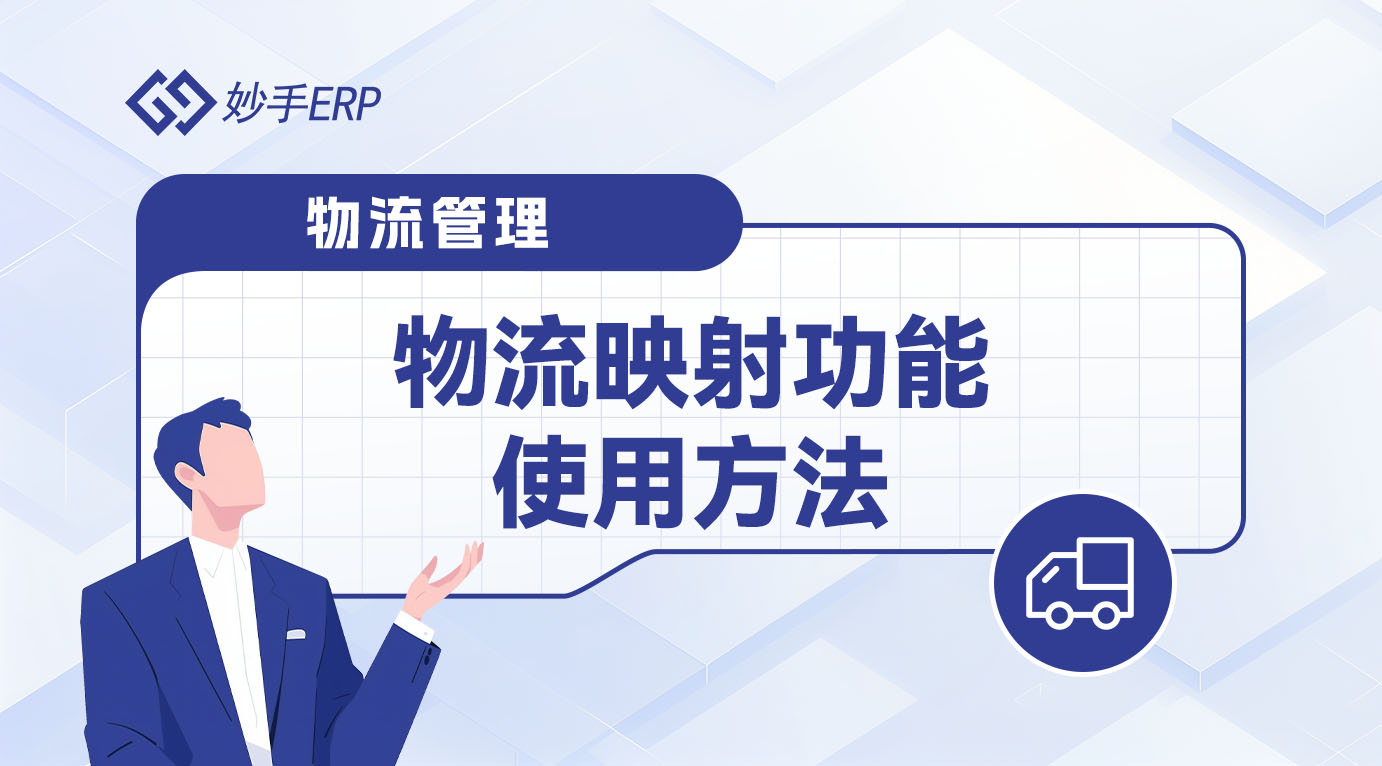 妙手ERP

物流管理

物流映射功能
使用方法